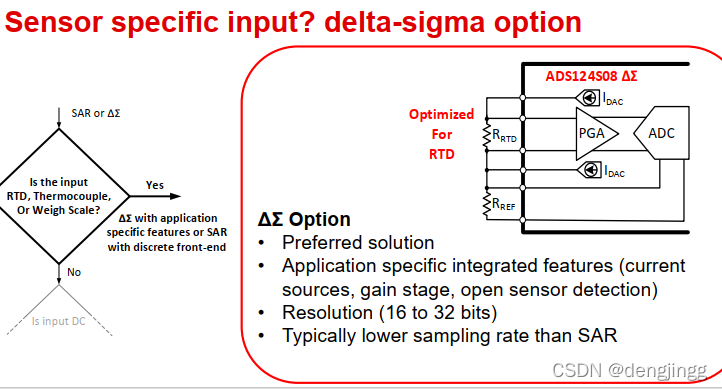 Sensor specific input? delta-sigma option

SAR or ΔΣ

Is the input RTD, Thermocouple, Or Weigh Scale?

Yes

ΔΣ with application specific features or SAR with discrete front-end

No

Is input DC

ADS124S08 ΔΣ

Optimized For RTD

$I_{DAC}$

$R_{RTD}$

PGA

ADC

$I_{DAC}$

$R_{REF}$

ΔΣ Option
• Preferred solution
• Application specific integrated features (current sources, gain stage, open sensor detection)
• Resolution (16 to 32 bits)
• Typically lower sampling rate than SAR

CSDN @dengjingg